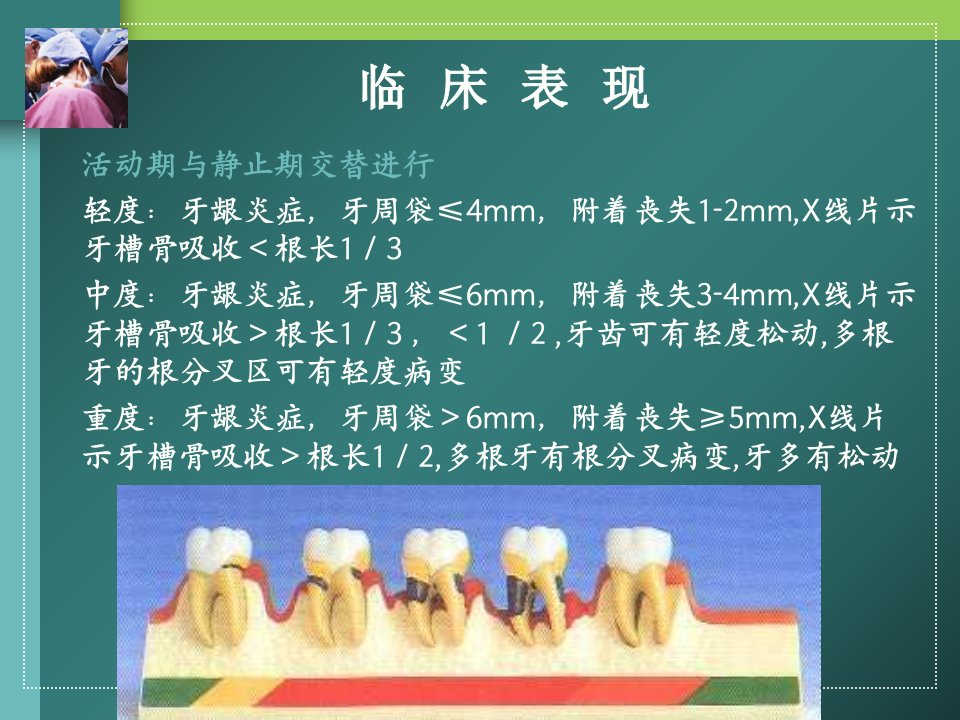 临 床 表 现

活动期与静止期交替进行

轻度：牙龈炎症，牙周袋≤4mm，附着丧失1-2mm,X线片示牙槽骨吸收＜根长1／3

中度：牙龈炎症，牙周袋≤6mm，附着丧失3-4mm,X线片示牙槽骨吸收＞根长1／3，＜1／2,牙齿可有轻度松动,多根牙的根分叉区可有轻度病变

重度：牙龈炎症，牙周袋＞6mm，附着丧失≥5mm,X线片示牙槽骨吸收＞根长1／2,多根牙有根分叉病变,牙多有松动